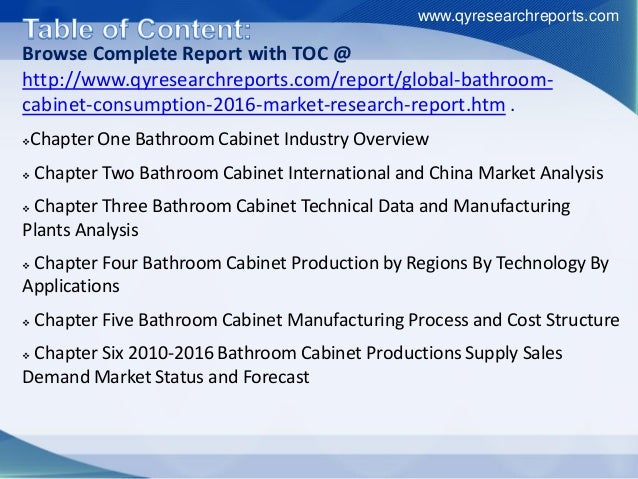 www.qyresearchreports.com

Table of Content:

Browse Complete Report with TOC @ http://www.qyresearchreports.com/report/global-bathroom-cabinet-consumption-2016-market-research-report.htm .

❖Chapter One Bathroom Cabinet Industry Overview

❖ Chapter Two Bathroom Cabinet International and China Market Analysis

❖ Chapter Three Bathroom Cabinet Technical Data and Manufacturing Plants Analysis

❖ Chapter Four Bathroom Cabinet Production by Regions By Technology By Applications

❖ Chapter Five Bathroom Cabinet Manufacturing Process and Cost Structure

❖ Chapter Six 2010-2016 Bathroom Cabinet Productions Supply Sales Demand Market Status and Forecast